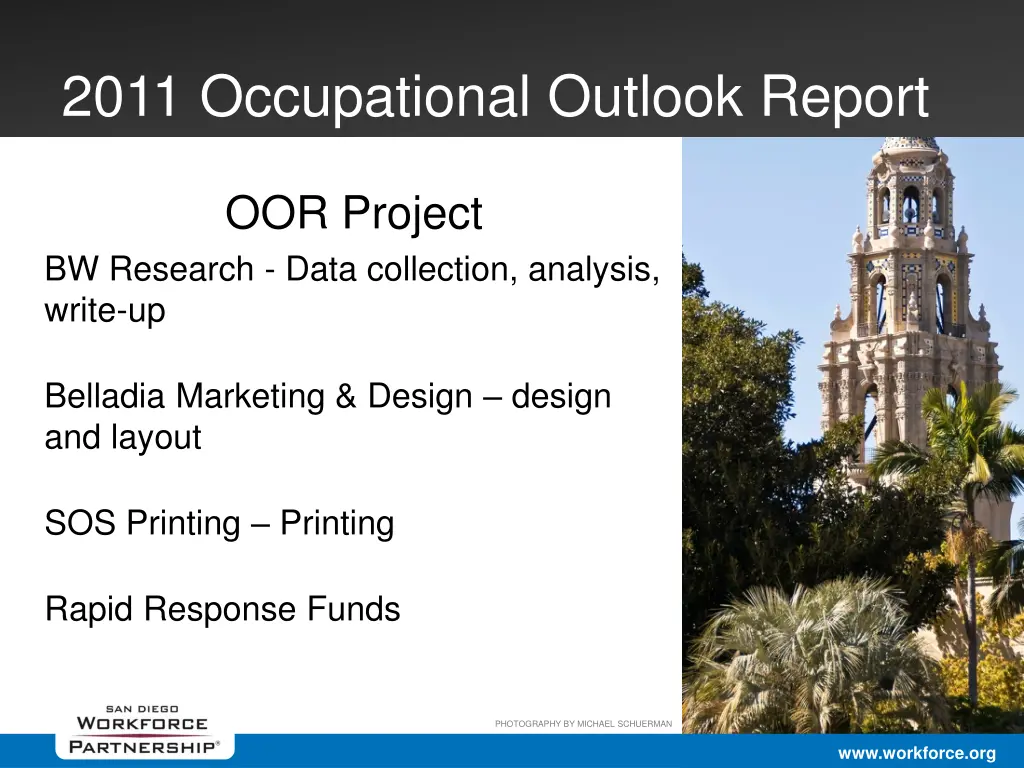 2011 Occupational Outlook Report

OOR Project

BW Research - Data collection, analysis, write-up

Belladia Marketing & Design – design and layout

SOS Printing – Printing

Rapid Response Funds

SAN DIEGO WORKFORCE PARTNERSHIP®

PHOTOGRAPHY BY MICHAEL SCHUERMAN

www.workforce.org